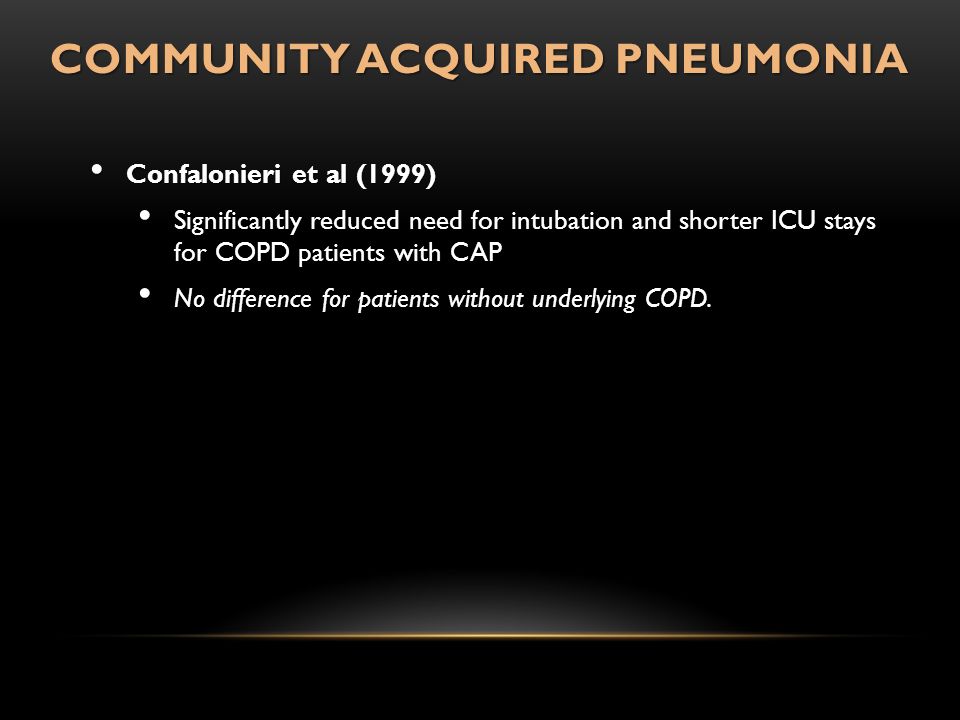 COMMUNITY ACQUIRED PNEUMONIA

• Confalonieri et al (1999)
  • Significantly reduced need for intubation and shorter ICU stays for COPD patients with CAP
  • No difference for patients without underlying COPD.